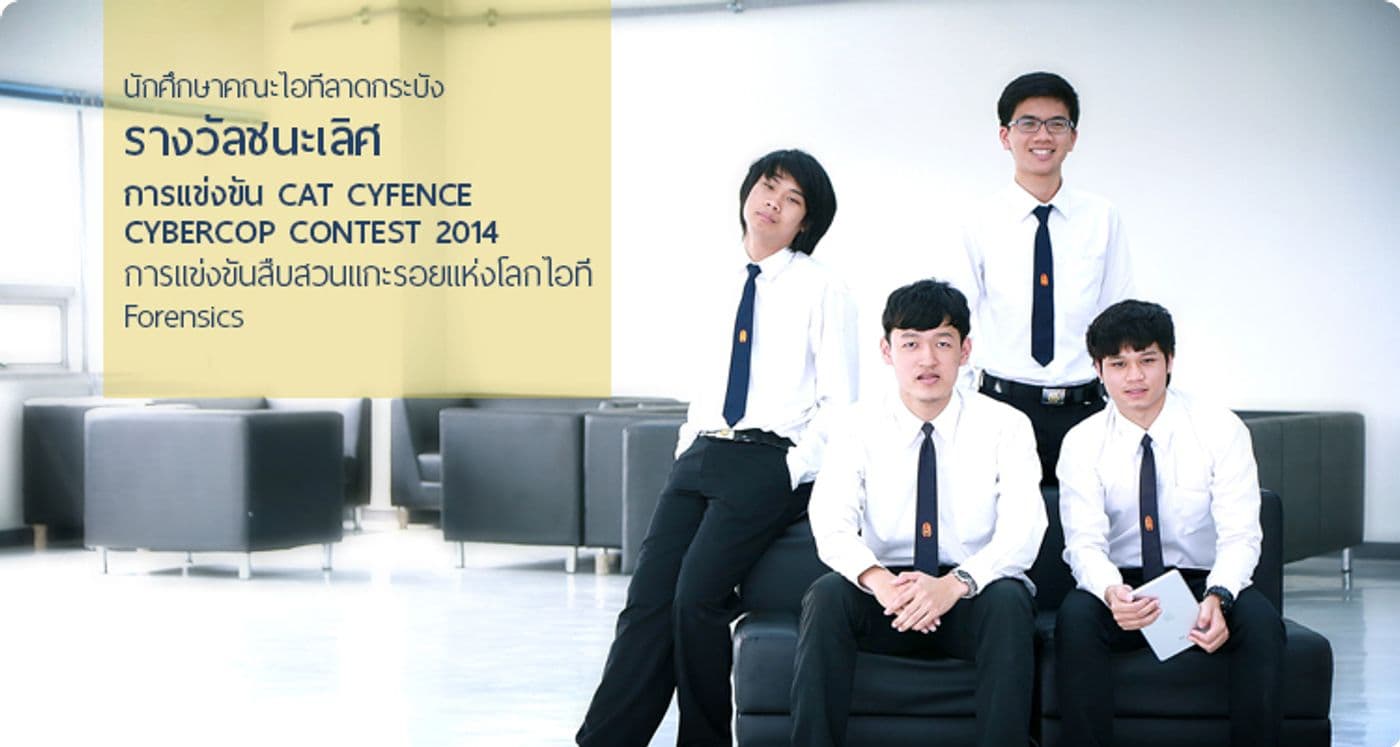 นักศึกษาคณะไอทีลาดกระบัง
รางวัลชนะเลิศ
การแข่งขัน CAT CYFENCE CYBERCOP CONTEST 2014
การแข่งขันสืบสวนแกะรอยแห่งโลกไอที Forensics